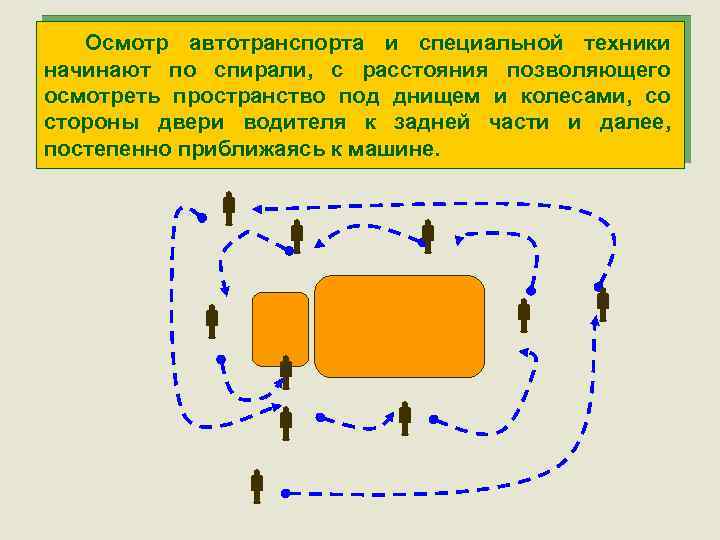 Осмотр автотранспорта и специальной техники начинают по спирали, с расстояния позволяющего осмотреть пространство под днищем и колесами, со стороны двери водителя к задней части и далее, постепенно приближаясь к машине.